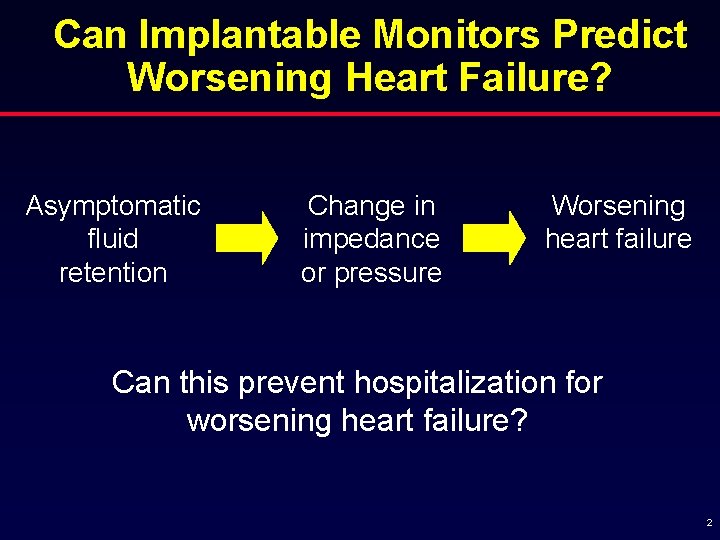 Can Implantable Monitors Predict Worsening Heart Failure?

Asymptomatic fluid retention

Change in impedance or pressure

Worsening heart failure

Can this prevent hospitalization for worsening heart failure?

2